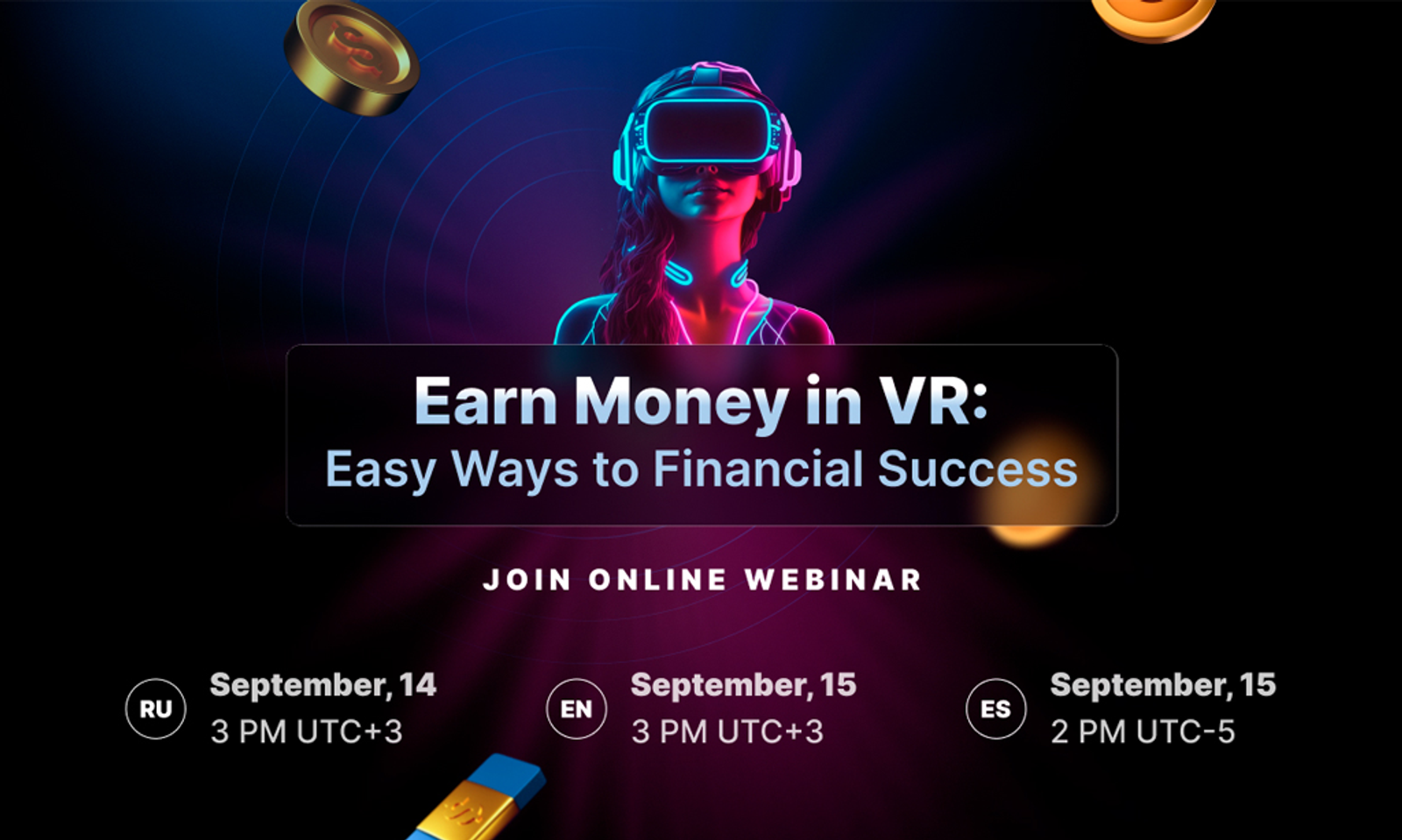 Earn Money in VR:
Easy Ways to Financial Success

JOIN ONLINE WEBINAR

RU September, 14
3 PM UTC+3

EN September, 15
3 PM UTC+3

ES September, 15
2 PM UTC-5